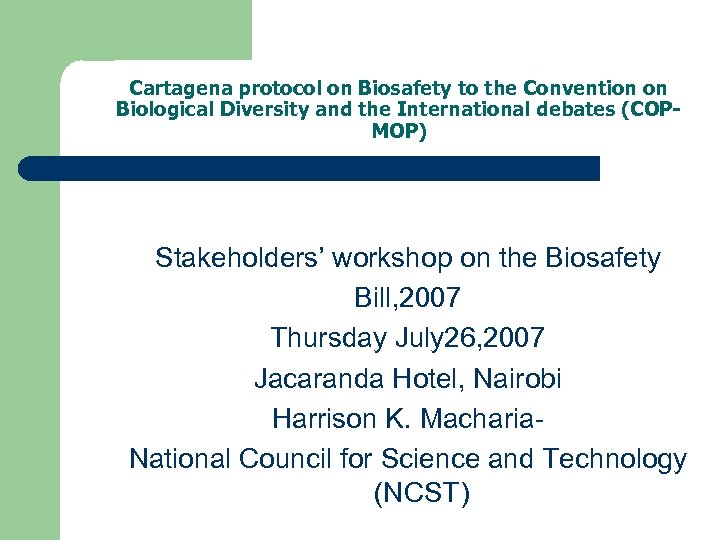 Cartagena protocol on Biosafety to the Convention on Biological Diversity and the International debates (COP-MOP)

Stakeholders' workshop on the Biosafety Bill,2007
Thursday July26,2007
Jacaranda Hotel, Nairobi
Harrison K. Macharia-
National Council for Science and Technology (NCST)